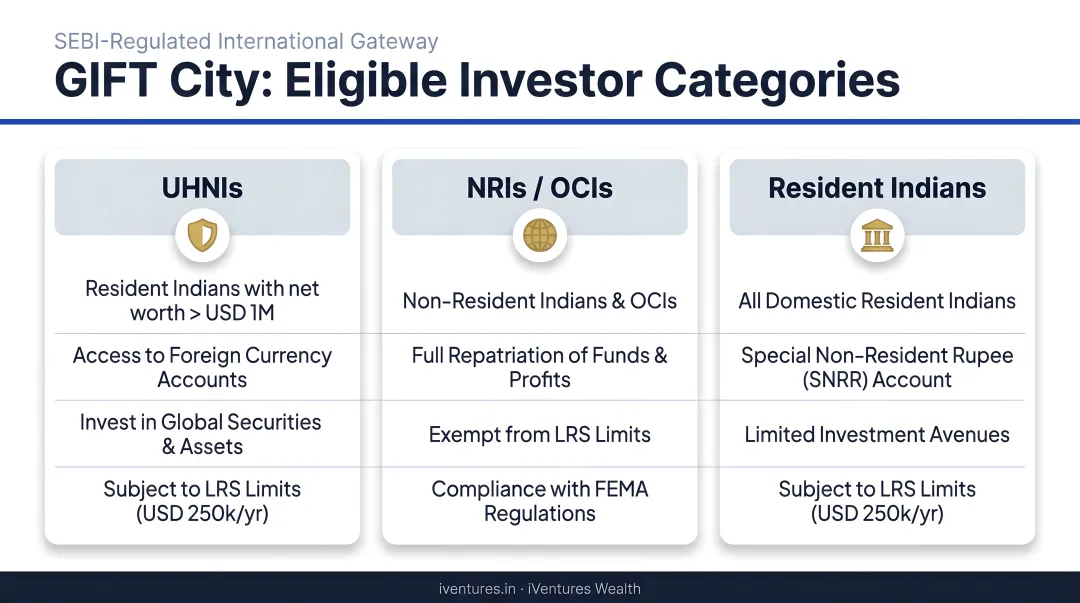 SEBI-Regulated International Gateway

GIFT City: Eligible Investor Categories

UHNIs

Resident Indians with net worth > USD 1M

Access to Foreign Currency Accounts

Invest in Global Securities & Assets

Subject to LRS Limits (USD 250k/yr)

NRIs / OCIs

Non-Resident Indians & OCIs

Full Repatriation of Funds & Profits

Exempt from LRS Limits

Compliance with FEMA Regulations

Resident Indians

All Domestic Resident Indians

Special Non-Resident Rupee (SNRR) Account

Limited Investment Avenues

Subject to LRS Limits (USD 250k/yr)

iventures.in · iVentures Wealth